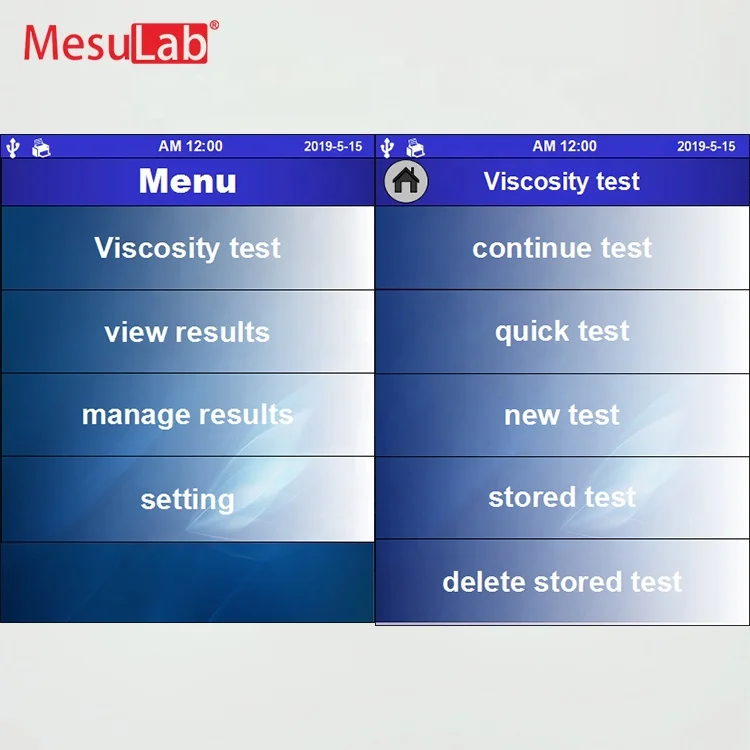 MesuLab®

AM 12:00 2019-5-15

Menu

Viscosity test

view results

manage results

setting

AM 12:00 2019-5-15

Viscosity test

continue test

quick test

new test

stored test

delete stored test